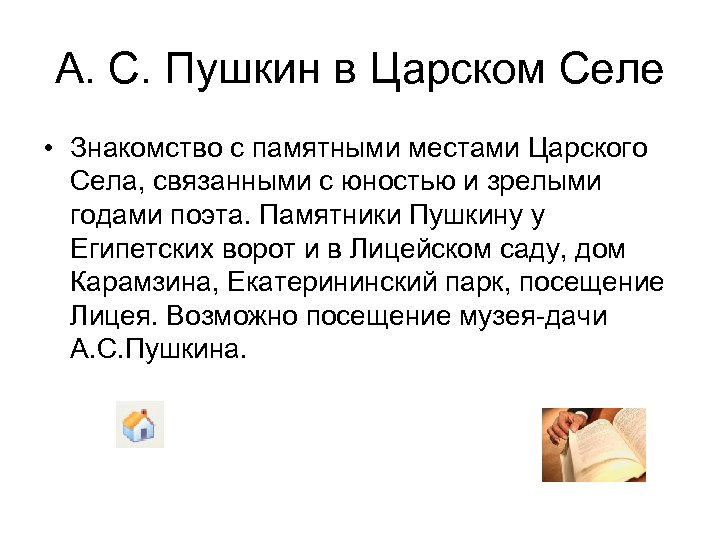 А. С. Пушкин в Царском Селе

• Знакомство с памятными местами Царского Села, связанными с юностью и зрелыми годами поэта. Памятники Пушкину у Египетских ворот и в Лицейском саду, дом Карамзина, Екатерининский парк, посещение Лицея. Возможно посещение музея-дачи А.С.Пушкина.